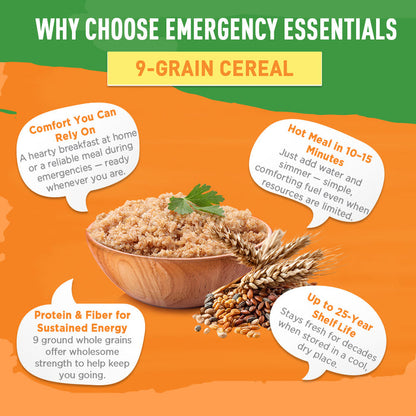 WHY CHOOSE EMERGENCY ESSENTIALS

9-GRAIN CEREAL

Comfort You Can Rely On
A hearty breakfast at home or a reliable meal during emergencies — ready whenever you are.

Hot Meal in 10–15 Minutes
Just add water and simmer — simple, comforting fuel even when resources are limited.

Protein & Fiber for Sustained Energy
9 ground whole grains offer wholesome strength to help keep you going.

Up to 25-Year Shelf Life
Stays fresh for decades when stored in a cool, dry place.